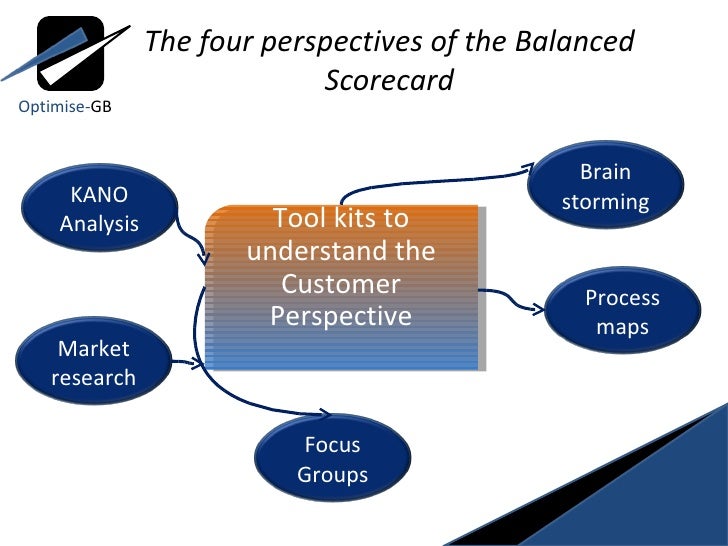 Optimise-GB

The four perspectives of the Balanced Scorecard

KANO Analysis

Tool kits to understand the Customer Perspective

Brain storming

Process maps

Market research

Focus Groups